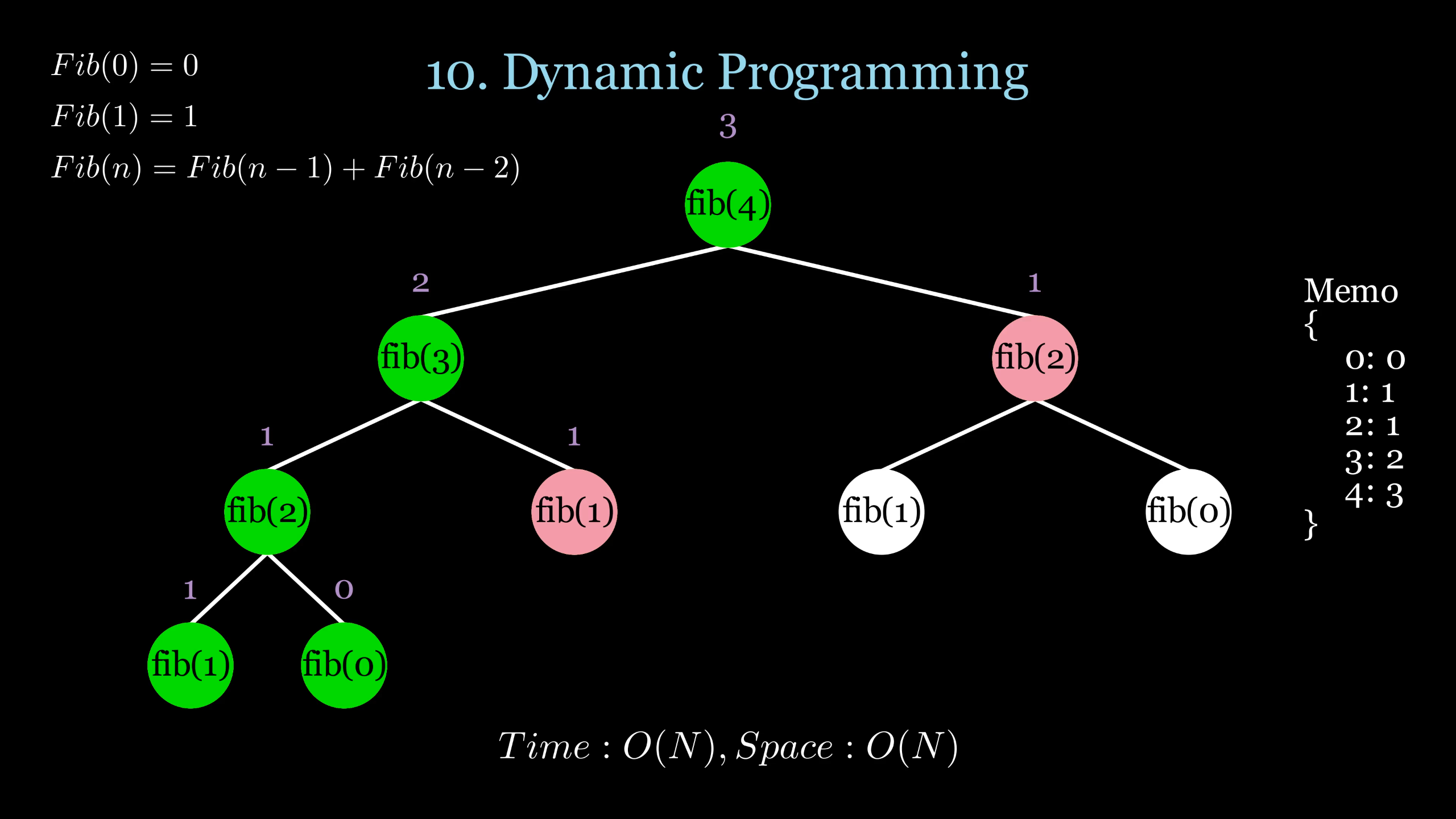 $Fib(0) = 0$

$Fib(1) = 1$

$Fib(n) = Fib(n-1) + Fib(n-2)$

10. Dynamic Programming

3

fib(4)

2

1

fib(3)

fib(2)

1

1

fib(2)

fib(1)

fib(1)

fib(0)

1

0

fib(1)

fib(0)

Memo
{
0: 0
1: 1
2: 1
3: 2
4: 3
}

$Time : O(N), Space : O(N)$